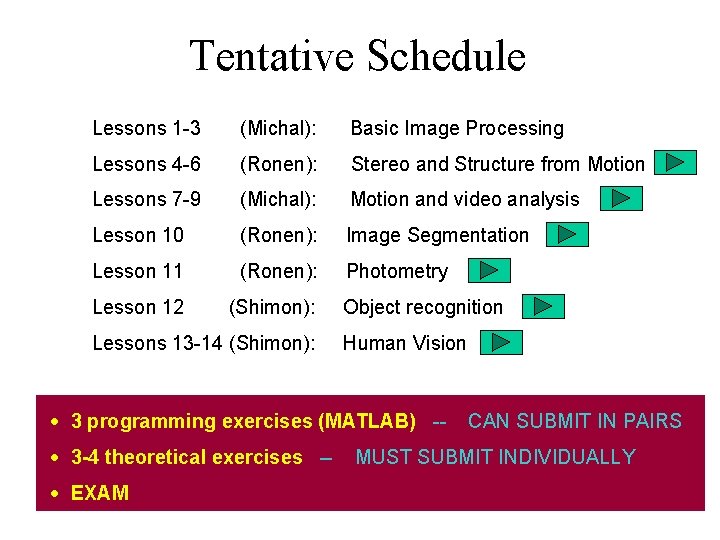 Tentative Schedule

Lessons 1-3 (Michal): Basic Image Processing

Lessons 4-6 (Ronen): Stereo and Structure from Motion

Lessons 7-9 (Michal): Motion and video analysis

Lesson 10 (Ronen): Image Segmentation

Lesson 11 (Ronen): Photometry

Lesson 12 (Shimon): Object recognition

Lessons 13-14 (Shimon): Human Vision

• 3 programming exercises (MATLAB) -- CAN SUBMIT IN PAIRS
• 3-4 theoretical exercises – MUST SUBMIT INDIVIDUALLY
• EXAM